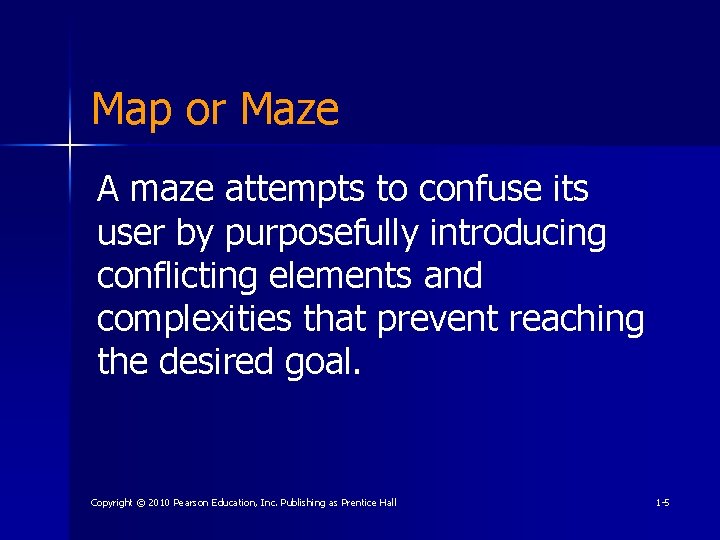 Map or Maze

A maze attempts to confuse its user by purposefully introducing conflicting elements and complexities that prevent reaching the desired goal.

Copyright © 2010 Pearson Education, Inc. Publishing as Prentice Hall

1-5